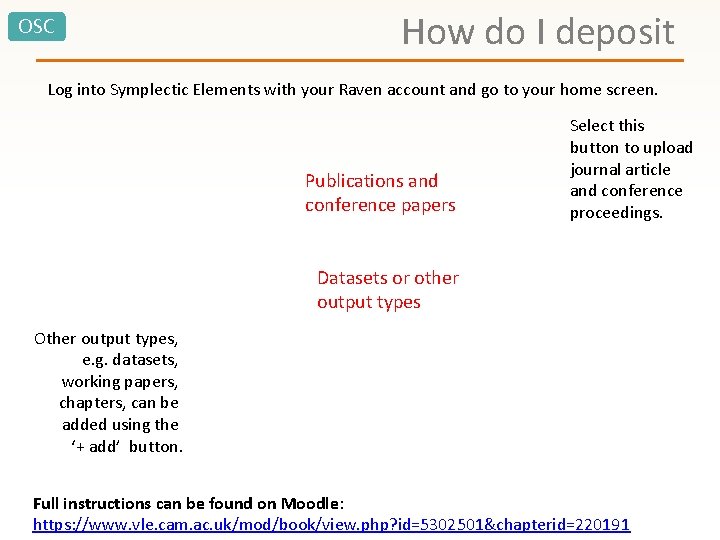 OSC

How do I deposit

Log into Symplectic Elements with your Raven account and go to your home screen.

Select this button to upload journal article and conference proceedings.

Publications and conference papers

Datasets or other output types

Other output types, e.g. datasets, working papers, chapters, can be added using the '+ add' button.

Full instructions can be found on Moodle: https://www.vle.cam.ac.uk/mod/book/view.php?id=5302501&chapterid=220191